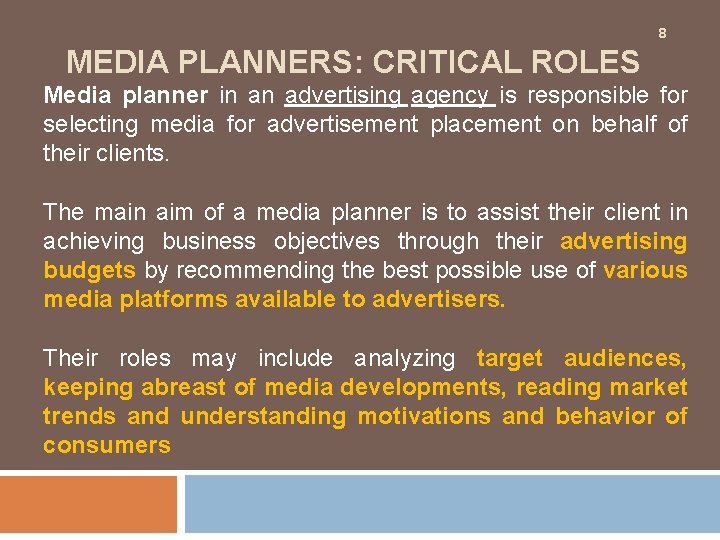 8

MEDIA PLANNERS: CRITICAL ROLES

Media planner in an advertising agency is responsible for selecting media for advertisement placement on behalf of their clients.

The main aim of a media planner is to assist their client in achieving business objectives through their advertising budgets by recommending the best possible use of various media platforms available to advertisers.

Their roles may include analyzing target audiences, keeping abreast of media developments, reading market trends and understanding motivations and behavior of consumers